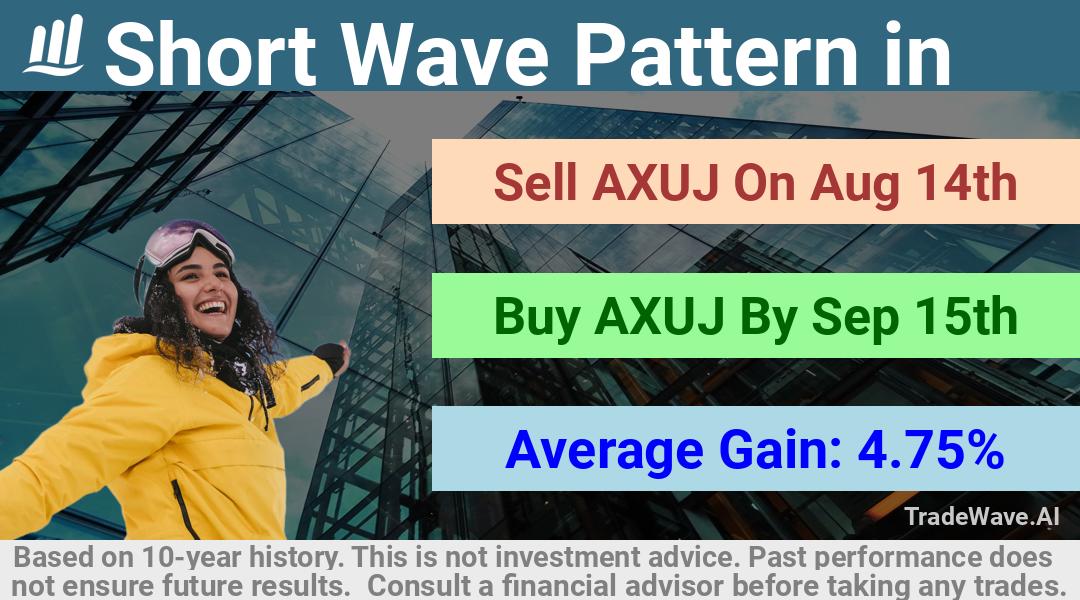 Short Wave Pattern in

Sell AXUJ On Aug 14th

Buy AXUJ By Sep 15th

Average Gain: 4.75%

TradeWave.AI

Based on 10-year history. This is not investment advice. Past performance does not ensure future results. Consult a financial advisor before taking any trades.